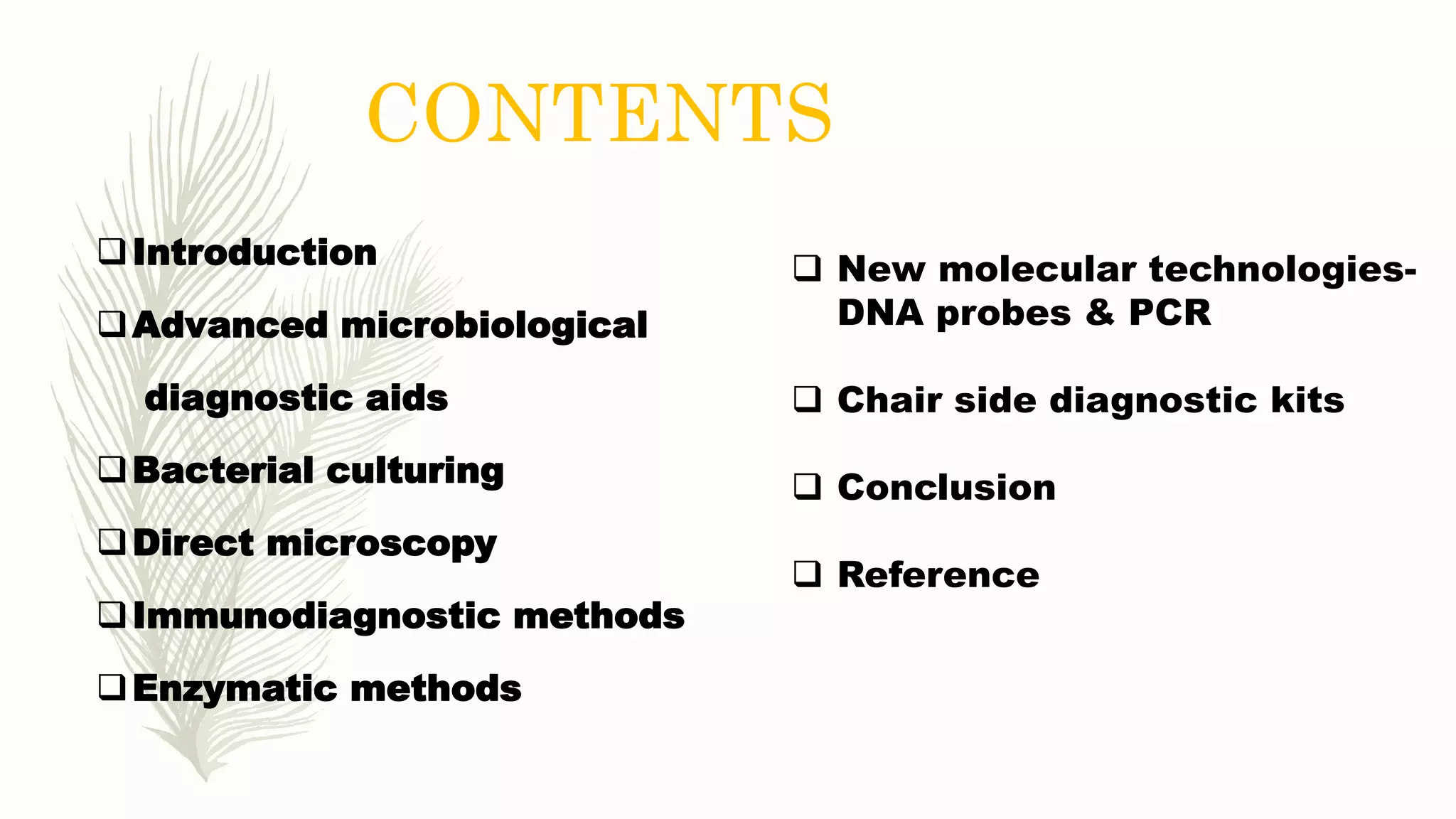 CONTENTS

❑ Introduction

❑ Advanced microbiological diagnostic aids

❑ Bacterial culturing

❑ Direct microscopy

❑ Immunodiagnostic methods

❑ Enzymatic methods

❑ New molecular technologies- DNA probes & PCR

❑ Chair side diagnostic kits

❑ Conclusion

❑ Reference